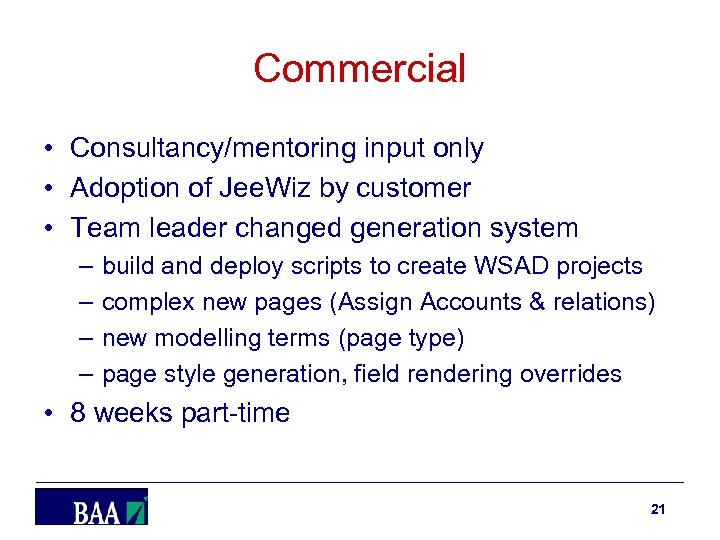 Commercial

• Consultancy/mentoring input only
• Adoption of JeeWiz by customer
• Team leader changed generation system
– build and deploy scripts to create WSAD projects
– complex new pages (Assign Accounts & relations)
– new modelling terms (page type)
– page style generation, field rendering overrides
• 8 weeks part-time

BAA

21